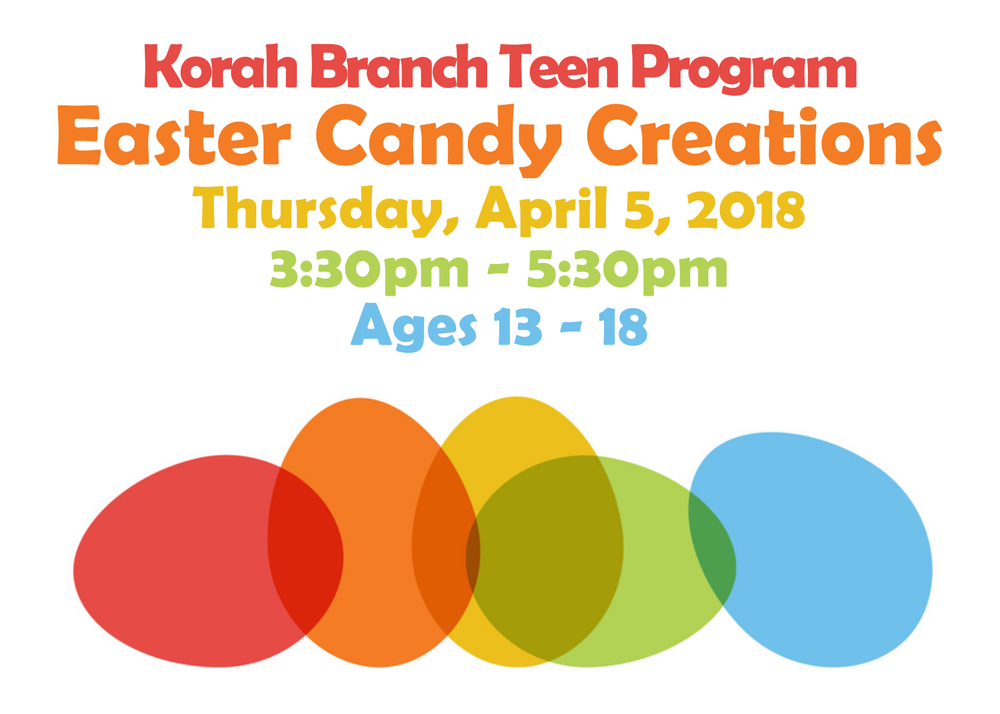 Korah Branch Teen Program
Easter Candy Creations
Thursday, April 5, 2018
3:30pm - 5:30pm
Ages 13 - 18